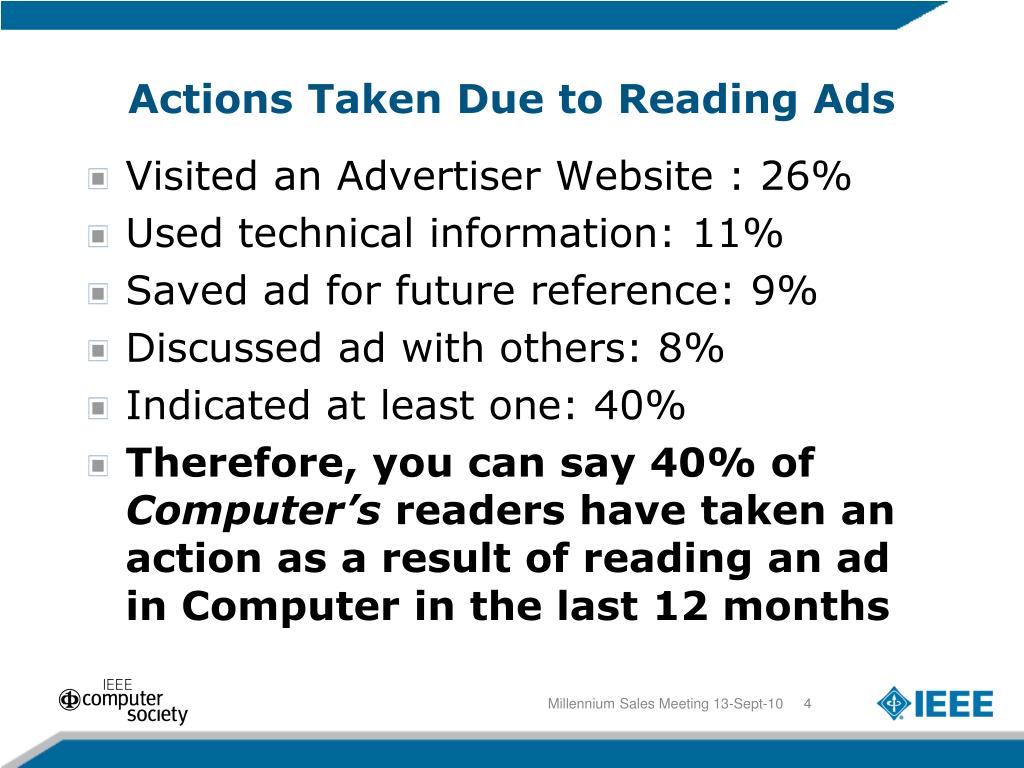 Actions Taken Due to Reading Ads

Visited an Advertiser Website : 26%

Used technical information: 11%

Saved ad for future reference: 9%

Discussed ad with others: 8%

Indicated at least one: 40%

Therefore, you can say 40% of Computer's readers have taken an action as a result of reading an ad in Computer in the last 12 months

IEEE computer society

Millennium Sales Meeting 13-Sept-10 4

IEEE